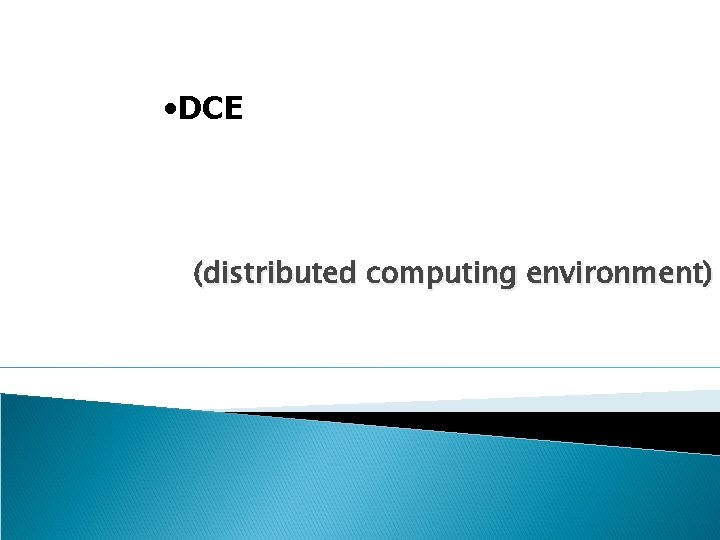 •DCE

(distributed computing environment)